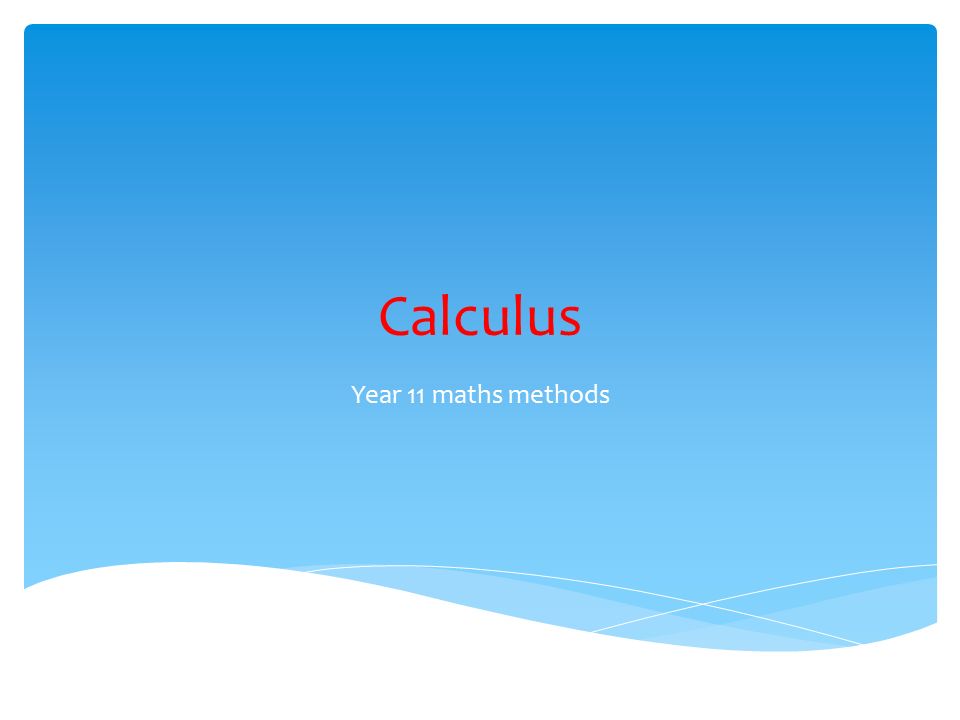 Calculus

Year 11 maths methods